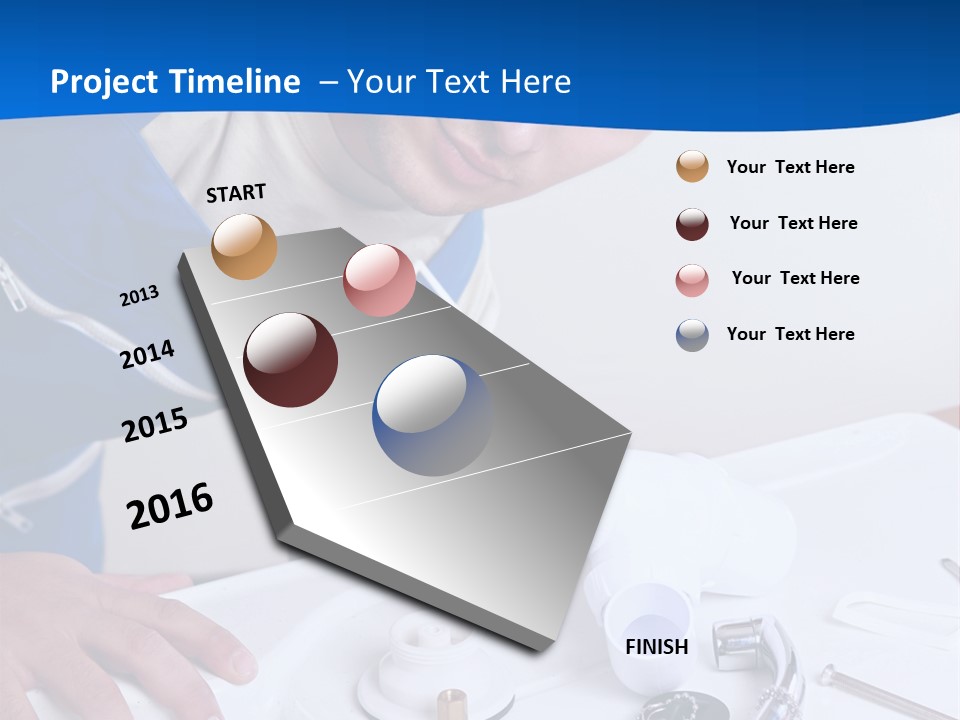 Project Timeline – Your Text Here

START

2013

2014

2015

2016

FINISH

Your Text Here

Your Text Here

Your Text Here

Your Text Here